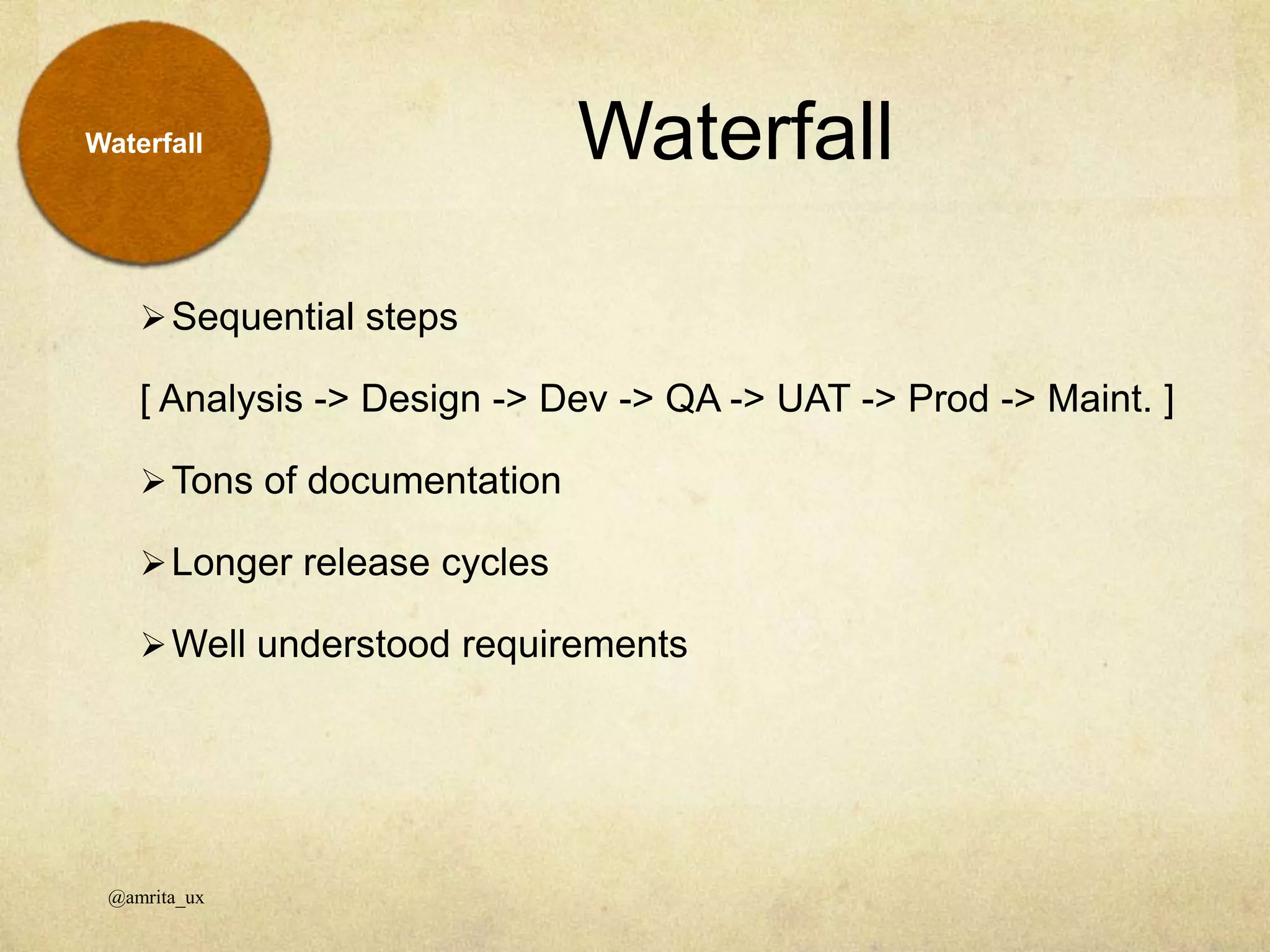 Waterfall

Waterfall

➢ Sequential steps

[ Analysis -> Design -> Dev -> QA -> UAT -> Prod -> Maint. ]

➢ Tons of documentation

➢ Longer release cycles

➢ Well understood requirements

@amrita_ux